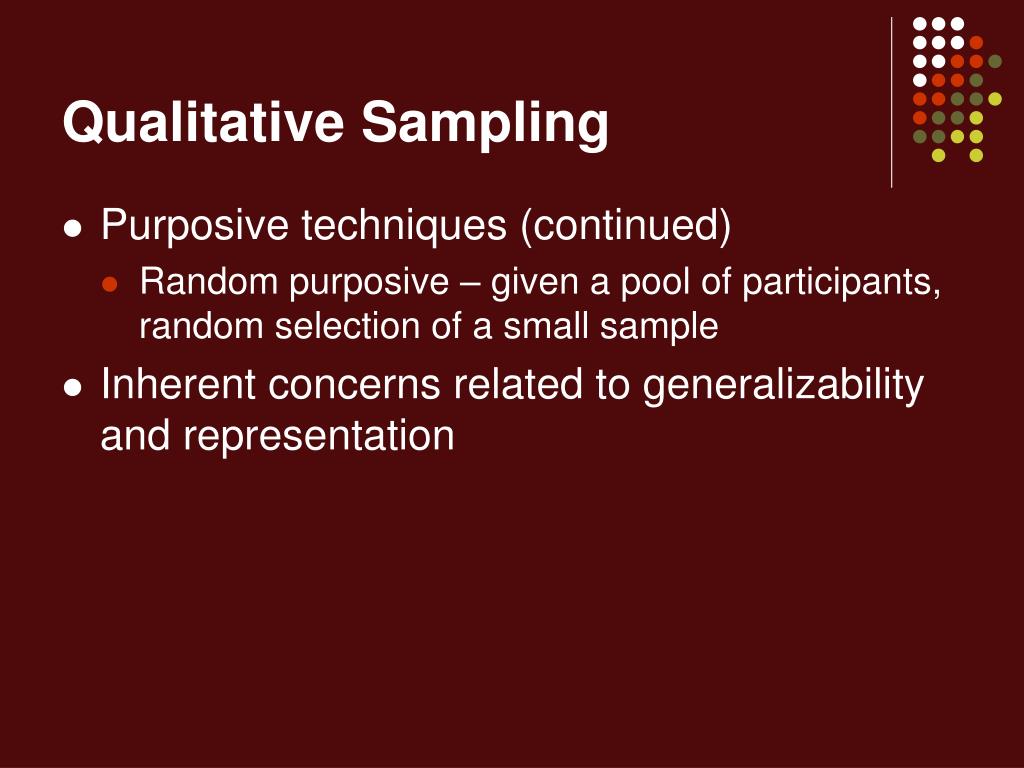 Qualitative Sampling

- Purposive techniques (continued)
  - Random purposive – given a pool of participants, random selection of a small sample
- Inherent concerns related to generalizability and representation